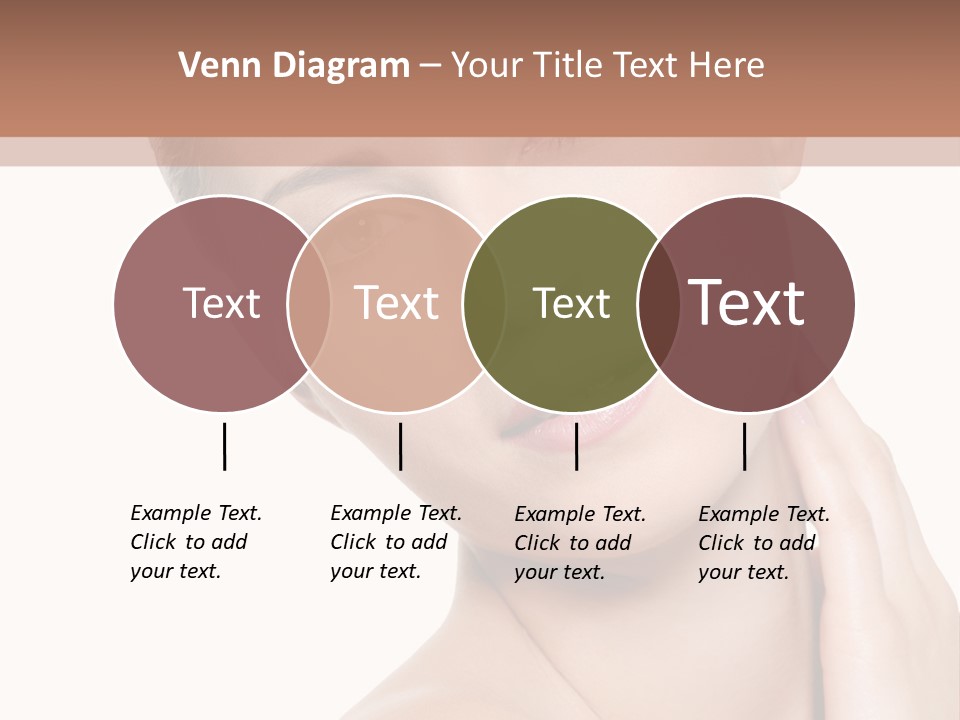 Venn Diagram – Your Title Text Here

Text

Text

Text

Text

Example Text. Click to add your text.

Example Text. Click to add your text.

Example Text. Click to add your text.

Example Text. Click to add your text.